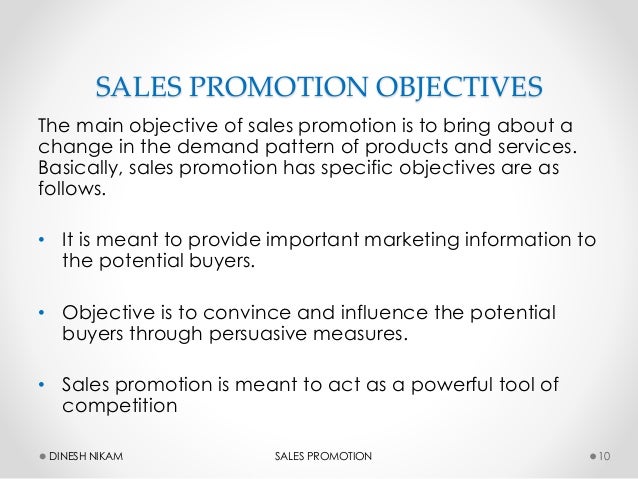 SALES PROMOTION OBJECTIVES

The main objective of sales promotion is to bring about a change in the demand pattern of products and services. Basically, sales promotion has specific objectives are as follows.

• It is meant to provide important marketing information to the potential buyers.

• Objective is to convince and influence the potential buyers through persuasive measures.

• Sales promotion is meant to act as a powerful tool of competition

DINESH NIKAM

SALES PROMOTION

10